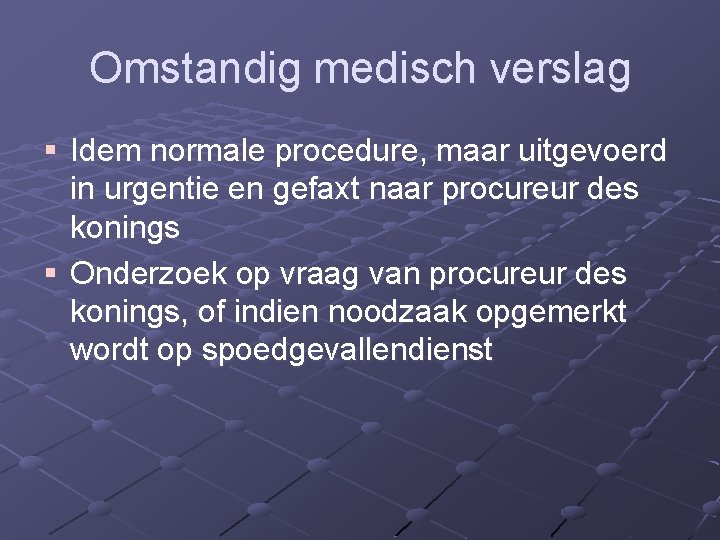 Omstandig medisch verslag

▪ Idem normale procedure, maar uitgevoerd in urgentie en gefaxt naar procureur des konings

▪ Onderzoek op vraag van procureur des konings, of indien noodzaak opgemerkt wordt op spoedgevallendienst